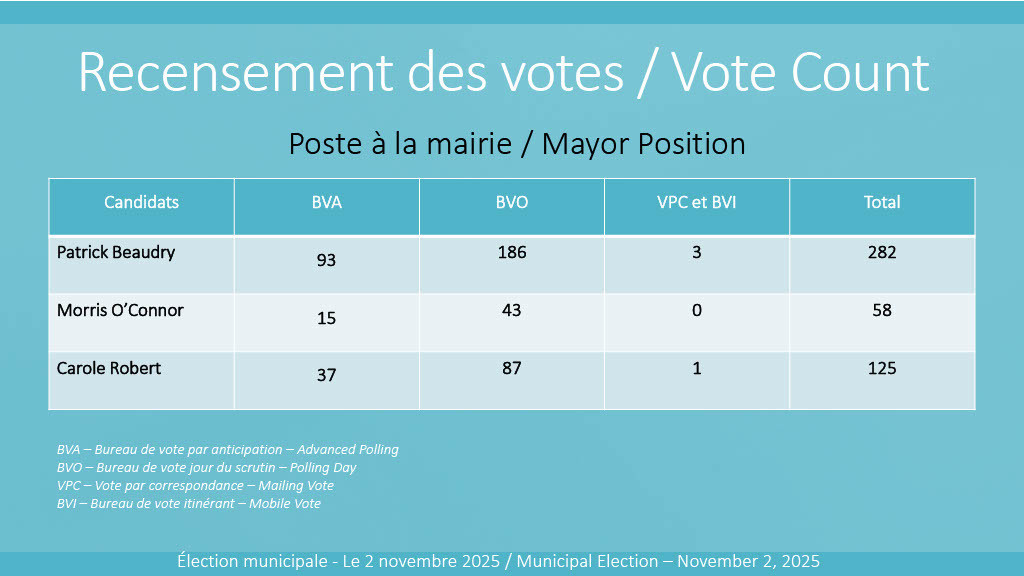 Recensement des votes / Vote Count

Poste à la mairie / Mayor Position

| Candidats | BVA | BVO | VPC et BVI | Total |
|---|---|---|---|---|
| Patrick Beaudry | 93 | 186 | 3 | 282 |
| Morris O'Connor | 15 | 43 | 0 | 58 |
| Carole Robert | 37 | 87 | 1 | 125 |

BVA – Bureau de vote par anticipation – Advanced Polling
BVO – Bureau de vote jour du scrutin – Polling Day
VPC – Vote par correspondance – Mailing Vote
BVI – Bureau de vote itinérant – Mobile Vote

Élection municipale - Le 2 novembre 2025 / Municipal Election – November 2, 2025